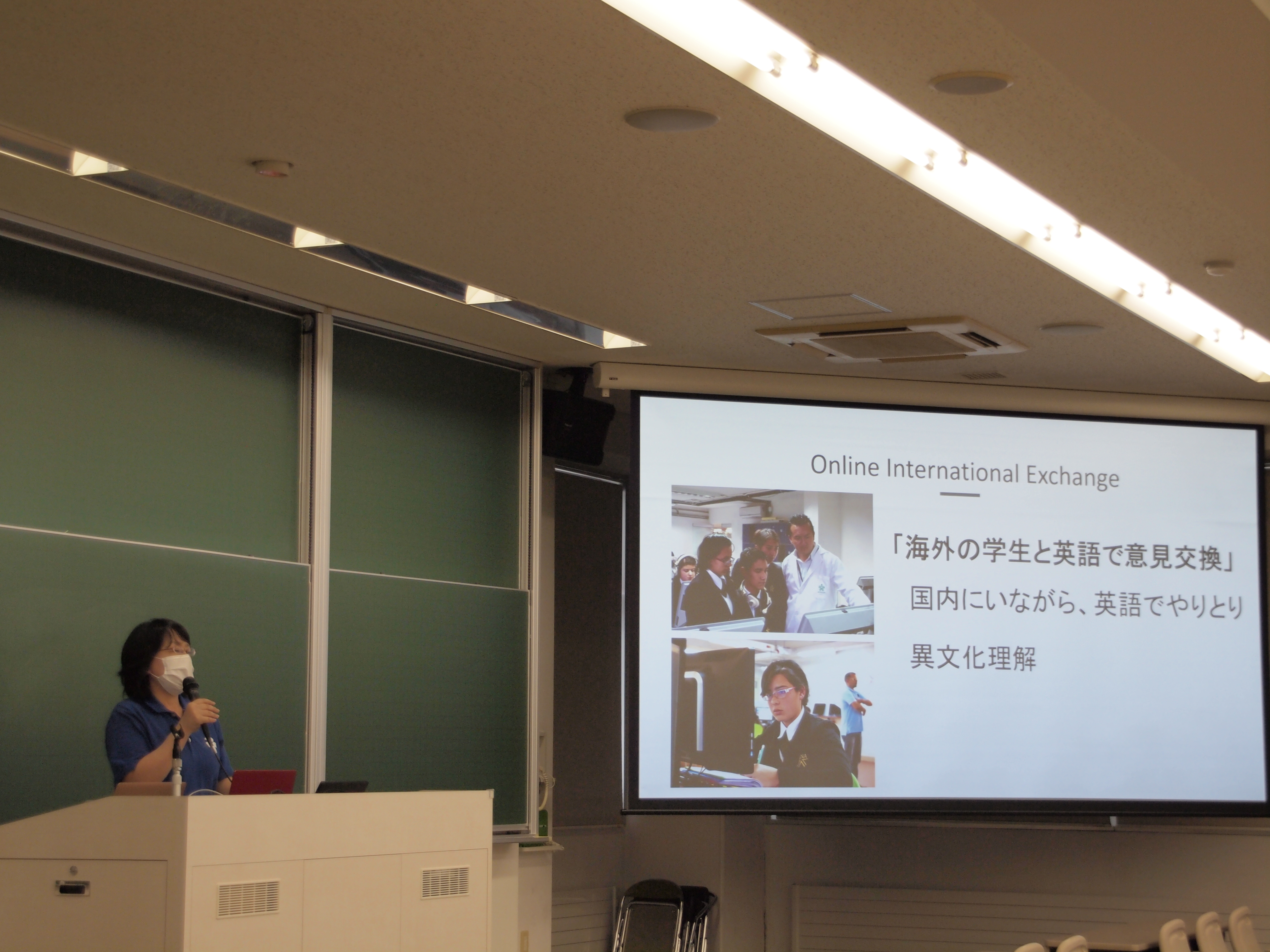 Online International Exchange

「海外の学生と英語で意見交換」

国内にいながら、英語でやりとり

異文化理解